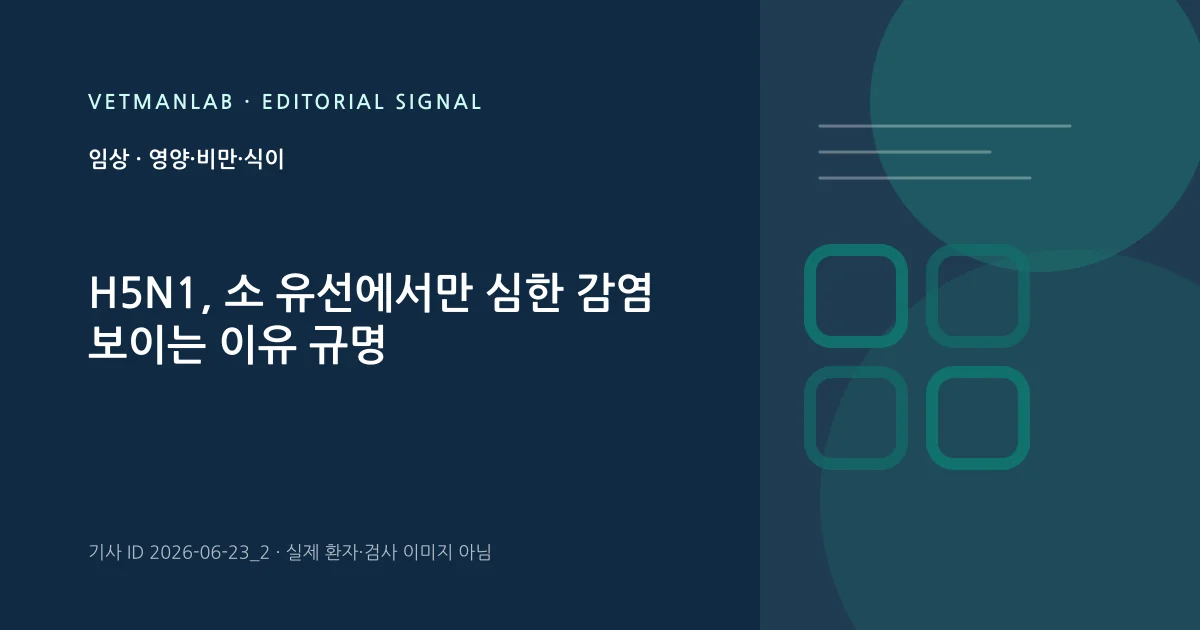 VETMANLAB · EDITORIAL SIGNAL

임상 · 영양·비만·식이

H5N1, 소 유선에서만 심한 감염 보이는 이유 규명

기사 ID 2026-06-23_2 · 실제 환자·검사 이미지 아님